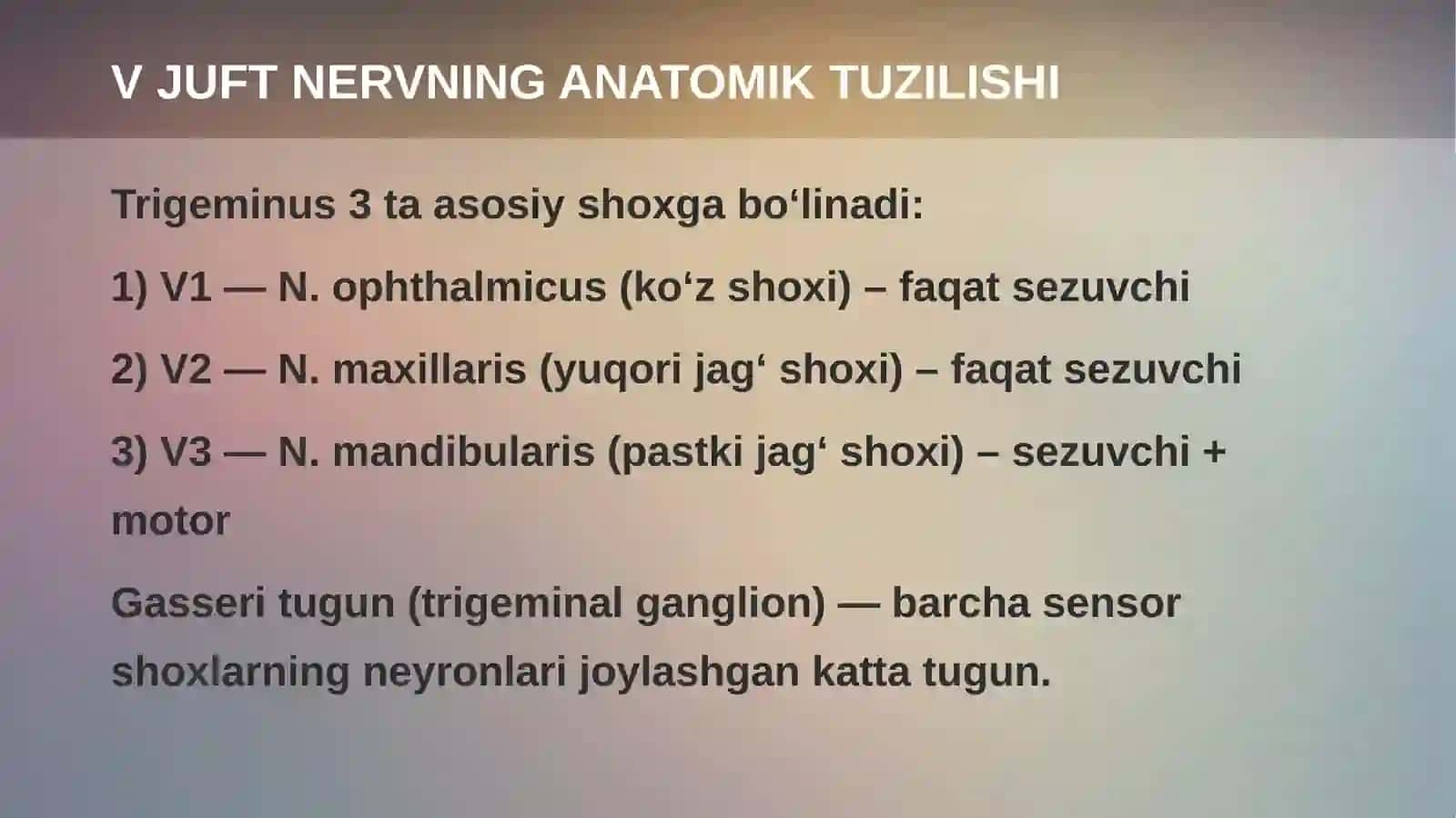 V JUFT NERVNING ANATOMIK TUZILISHI

Trigeminus 3 ta asosiy shoxga bo‘linadi:

1) V1 — N. ophthalmicus (ko‘z shoxi) – faqat sezuvchi

2) V2 — N. maxillaris (yuqori jag‘ shoxi) – faqat sezuvchi

3) V3 — N. mandibularis (pastki jag‘ shoxi) – sezuvchi + motor

Gasseri tugun (trigeminal ganglion) — barcha sensor shoxlarning neyronlari joylashgan katta tugun.